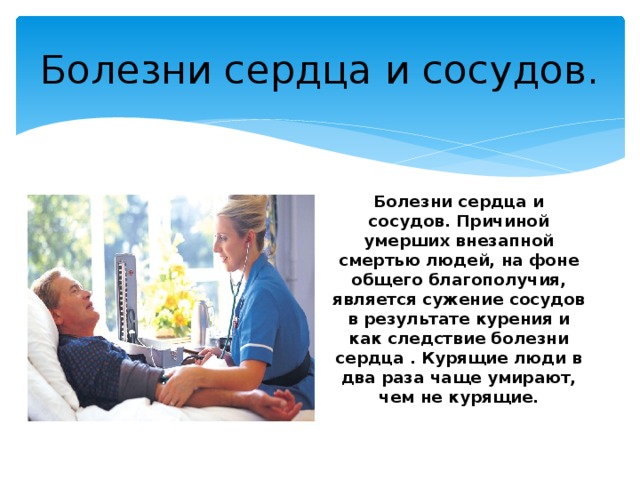 Болезни сердца и сосудов.

Болезни сердца и сосудов. Причиной умерших внезапной смертью людей, на фоне общего благополучия, является сужение сосудов в результате курения и как следствие болезни сердца . Курящие люди в два раза чаще умирают, чем не курящие.